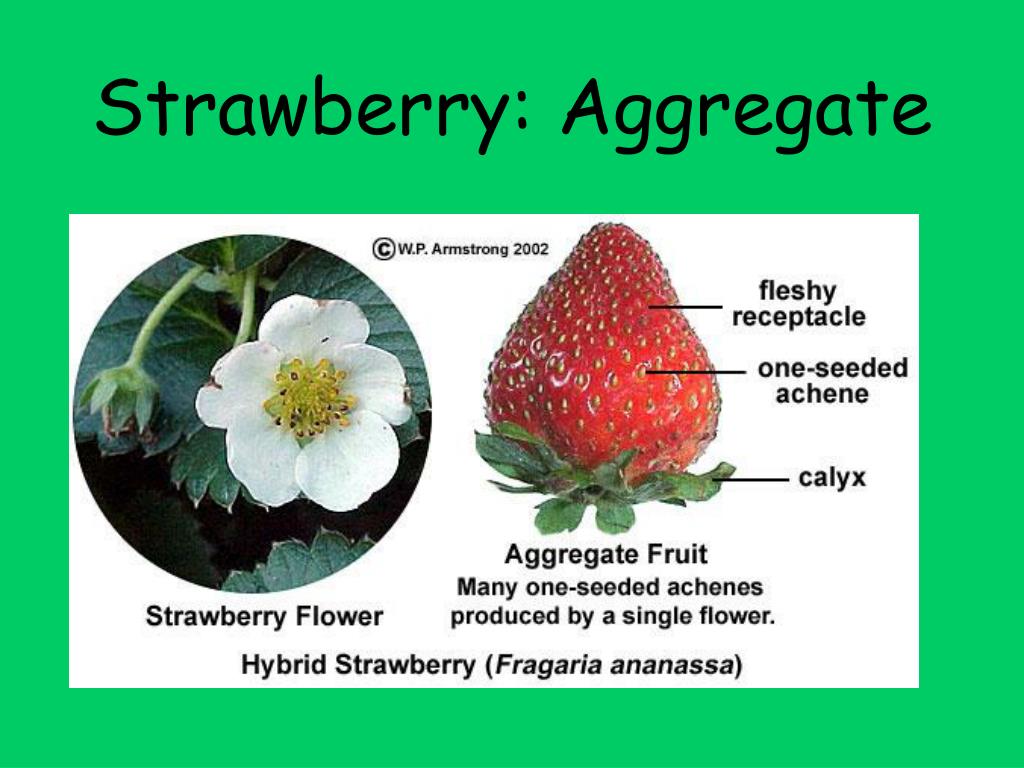 Strawberry: Aggregate

©W.P. Armstrong 2002

fleshy receptacle

one-seeded achene

calyx

Strawberry Flower

Aggregate Fruit
Many one-seeded achenes produced by a single flower.

Hybrid Strawberry (Fragaria ananassa)